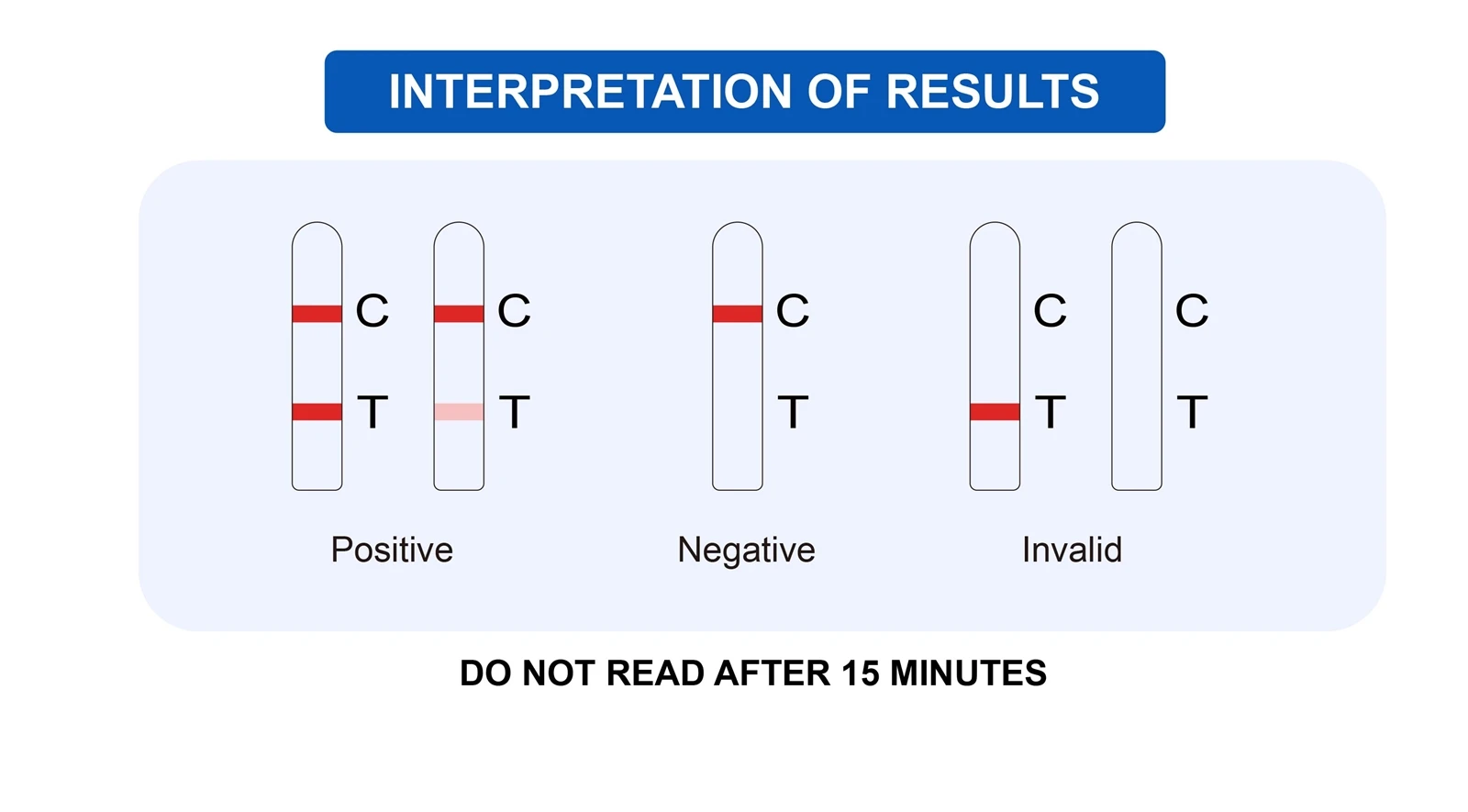 INTERPRETATION OF RESULTS

C
T

C
T

C
T

C
T

C
T

Positive

Negative

Invalid

DO NOT READ AFTER 15 MINUTES